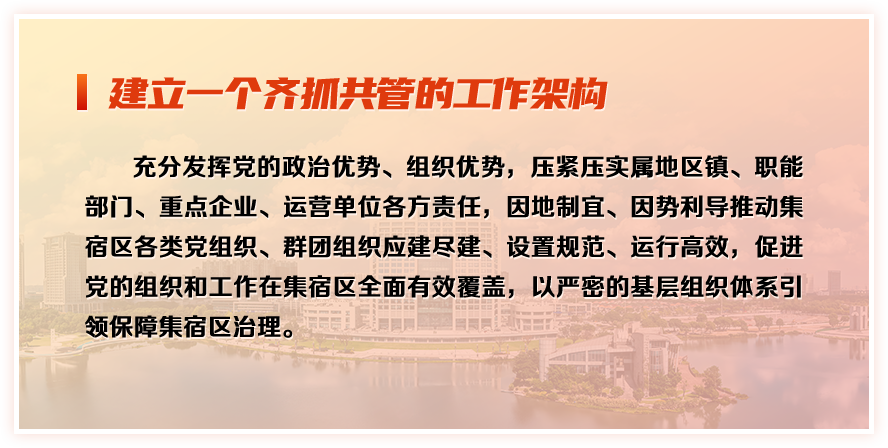 建立一个齐抓共管的工作架构

充分发挥党的政治优势、组织优势，压紧压实属地区镇、职能部门、重点企业、运营单位各方责任，因地制宜、因势利导推动集宿区各类党组织、群团组织应建尽建、设置规范、运行高效，促进党的组织和工作在集宿区全面有效覆盖，以严密的基层组织体系引领保障集宿区治理。